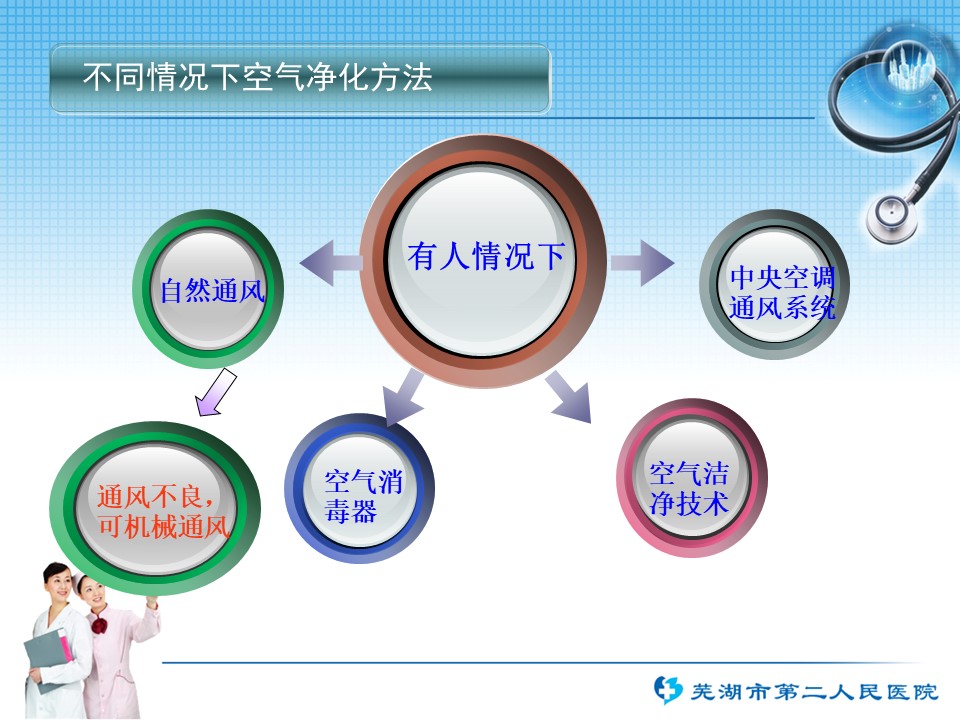 不同情况下空气净化方法

有人情况下

自然通风

中央空调通风系统

通风不良，可机械通风

空气消毒器

空气洁净技术

芜湖市第二人民医院